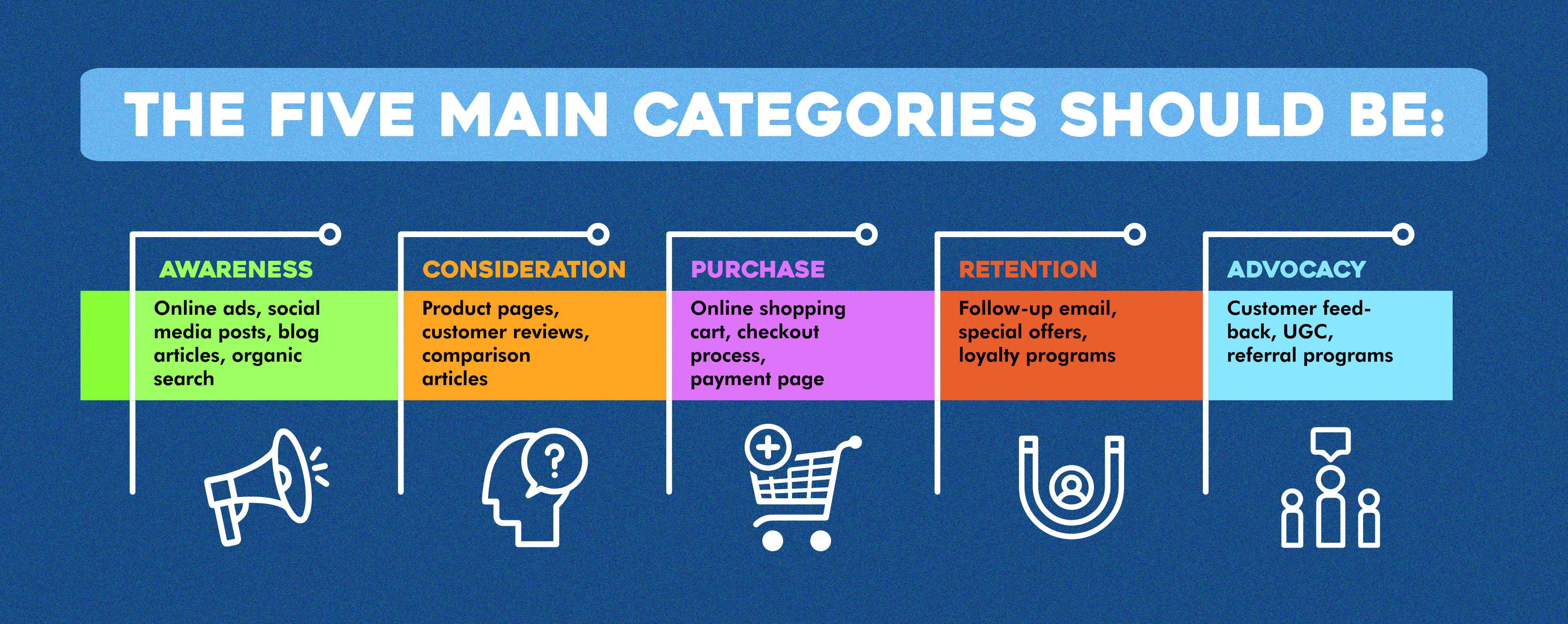 THE FIVE MAIN CATEGORIES SHOULD BE:

AWARENESS

Online ads, social media posts, blog articles, organic search

CONSIDERATION

Product pages, customer reviews, comparison articles

PURCHASE

Online shopping cart, checkout process, payment page

RETENTION

Follow-up email, special offers, loyalty programs

ADVOCACY

Customer feedback, UGC, referral programs